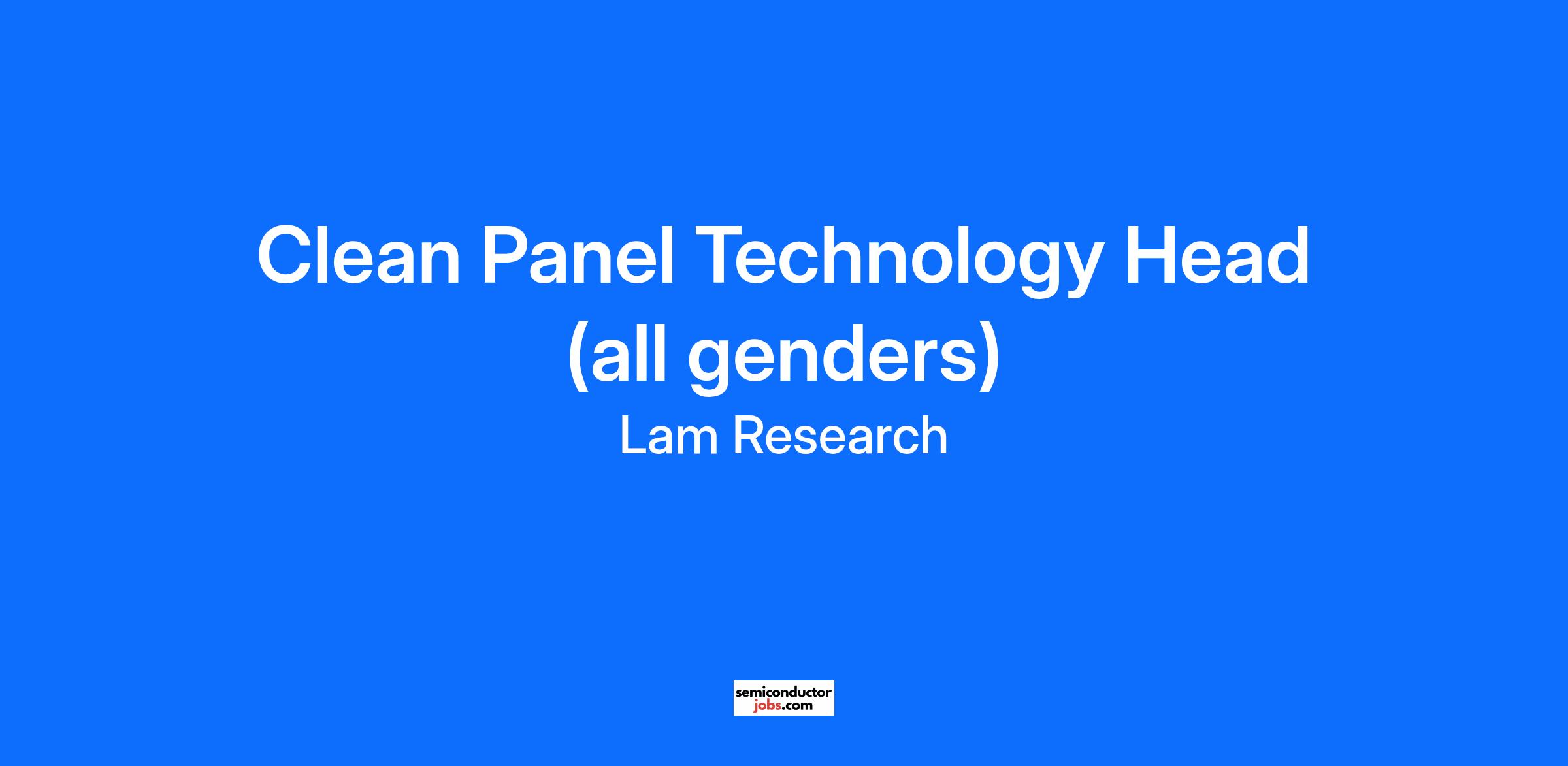 Clean Panel Technology Head (all genders)

Lam Research

semiconductor
jobs.com